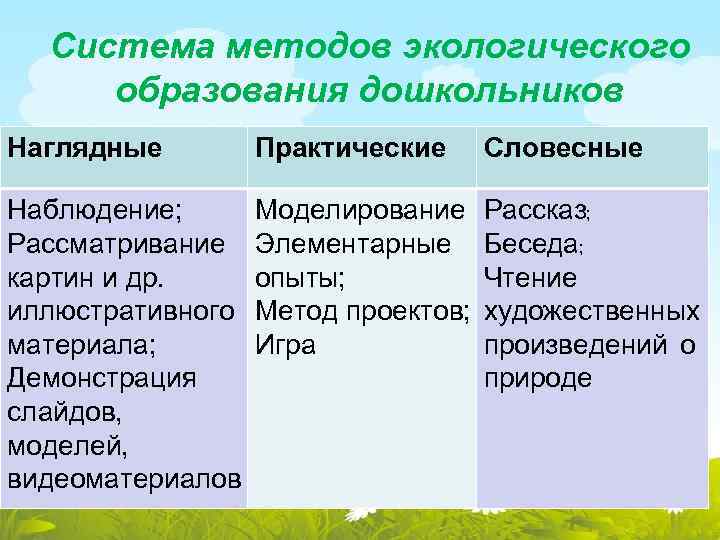 Система методов экологического образования дошкольников

| Наглядные | Практические | Словесные |
|---|---|---|
| Наблюдение; Рассматривание картин и др. иллюстративного материала; Демонстрация слайдов, моделей, видеоматериалов | Моделирование Элементарные опыты; Метод проектов; Игра | Рассказ; Беседа; Чтение художественных произведений о природе |